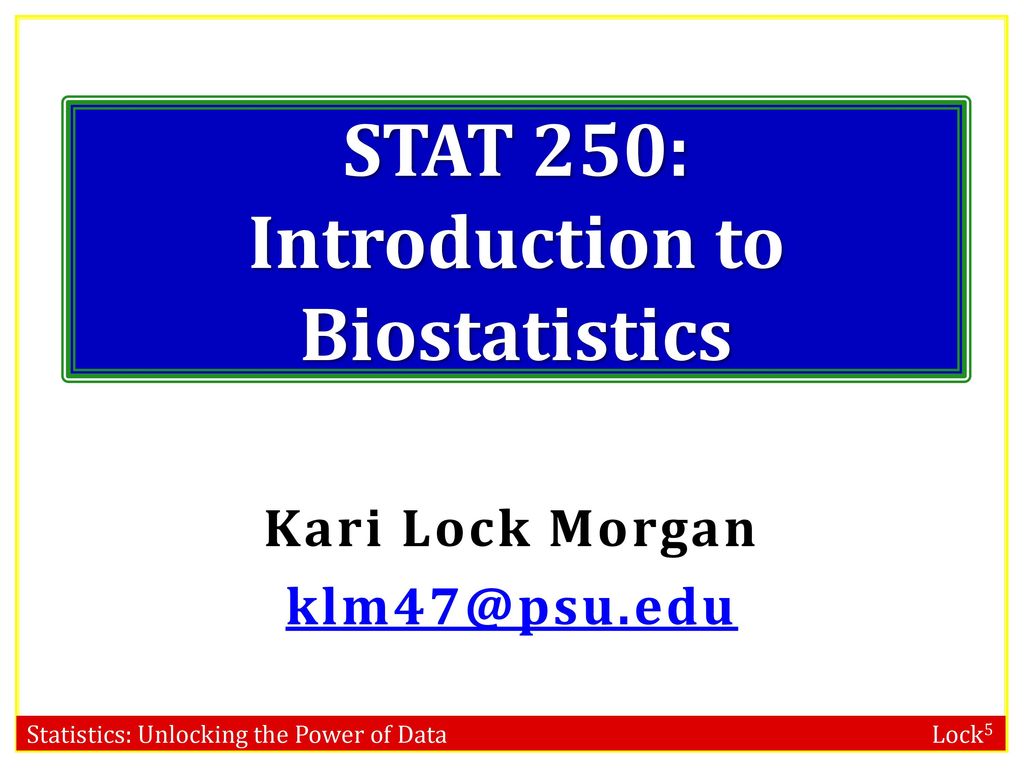 STAT 250:
Introduction to Biostatistics

Kari Lock Morgan
klm47@psu.edu

Statistics: Unlocking the Power of Data

Lock$^5$